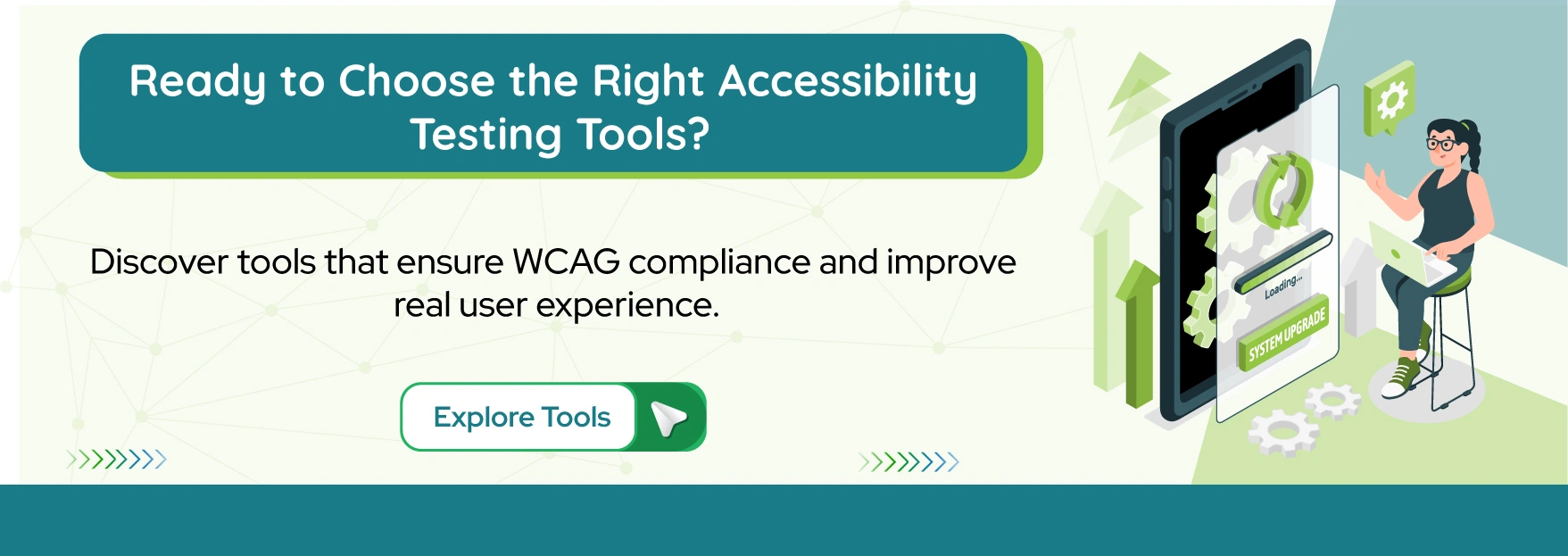 Ready to Choose the Right Accessibility Testing Tools?

Discover tools that ensure WCAG compliance and improve real user experience.

Explore Tools

Loading...

SYSTEM UPGRADE